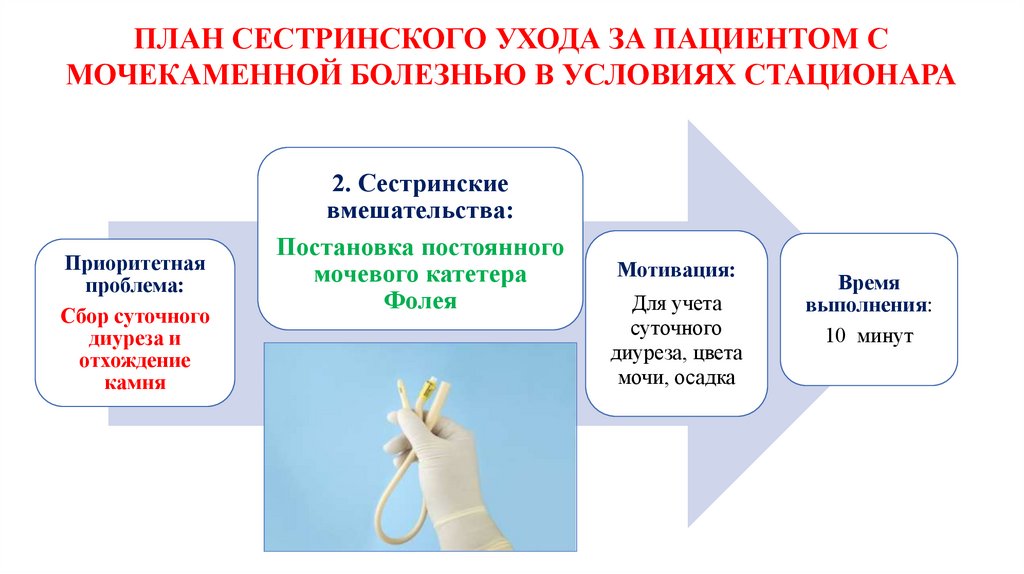 ПЛАН СЕСТРИНСКОГО УХОДА ЗА ПАЦИЕНТОМ С МОЧЕКАМЕННОЙ БОЛЕЗНЬЮ В УСЛОВИЯХ СТАЦИОНАРА

Приоритетная проблема:
Сбор суточного диуреза и отхождение камня

2. Сестринские вмешательства:
Постановка постоянного мочевого катетера Фолея

Мотивация:
Для учета суточного диуреза, цвета мочи, осадка

Время выполнения:
10 минут